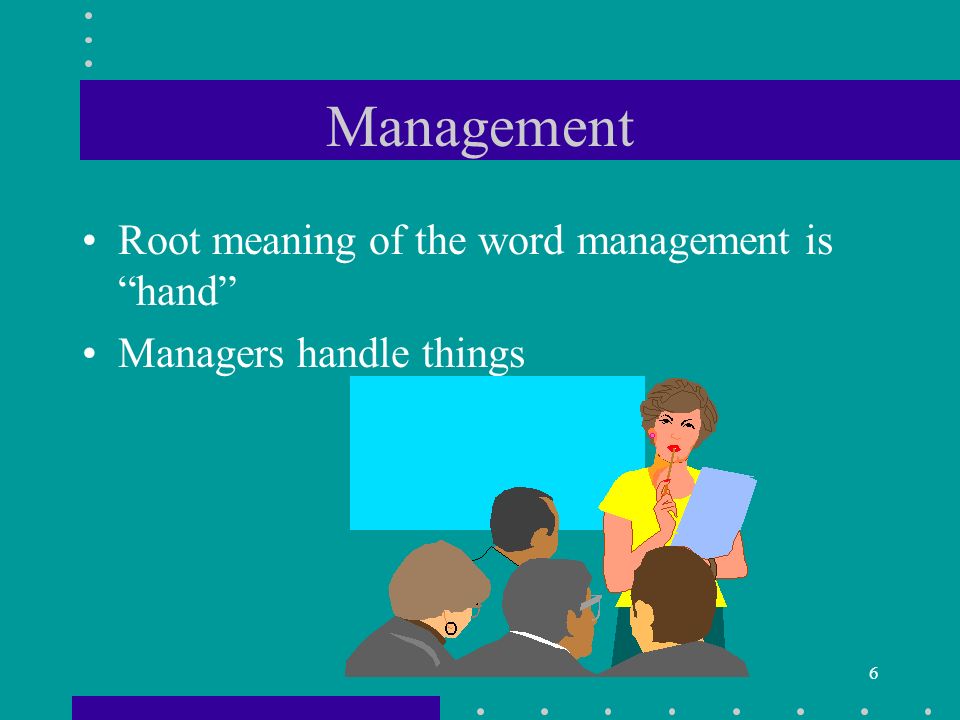 Management

• Root meaning of the word management is “hand”

• Managers handle things

6